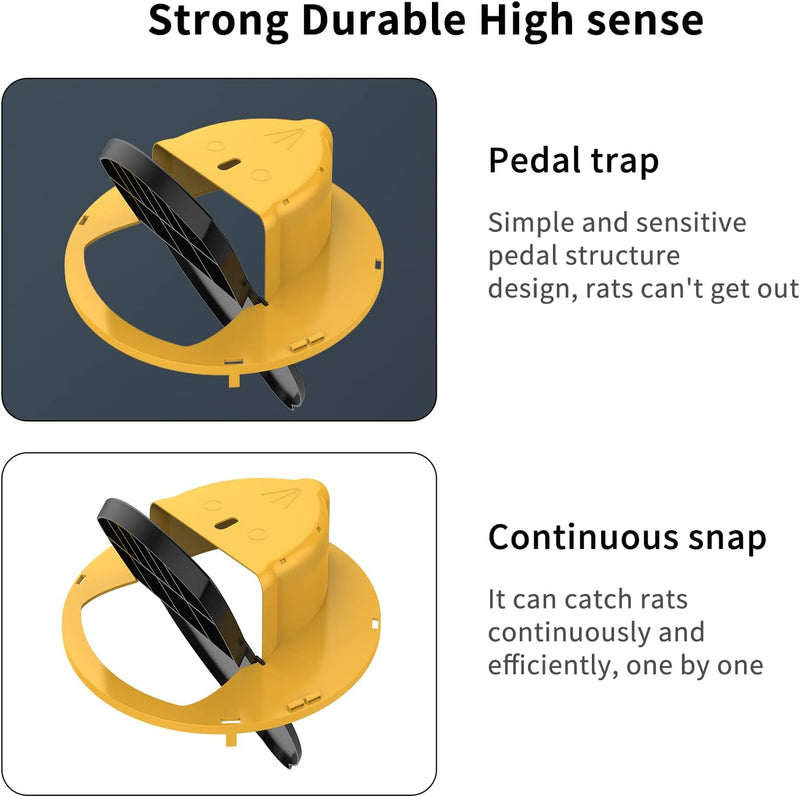 Strong Durable High sense

Pedal trap

Simple and sensitive pedal structure design, rats can't get out

Continuous snap

It can catch rats continuously and efficiently, one by one